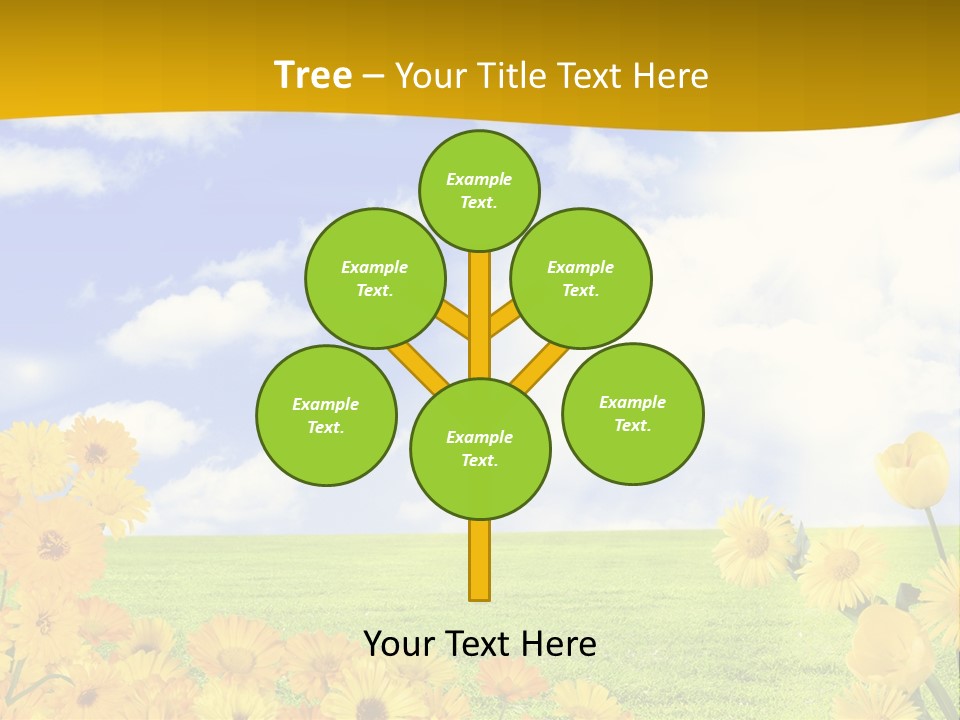 Tree – Your Title Text Here

Example Text.

Example Text.

Example Text.

Example Text.

Example Text.

Example Text.

Your Text Here